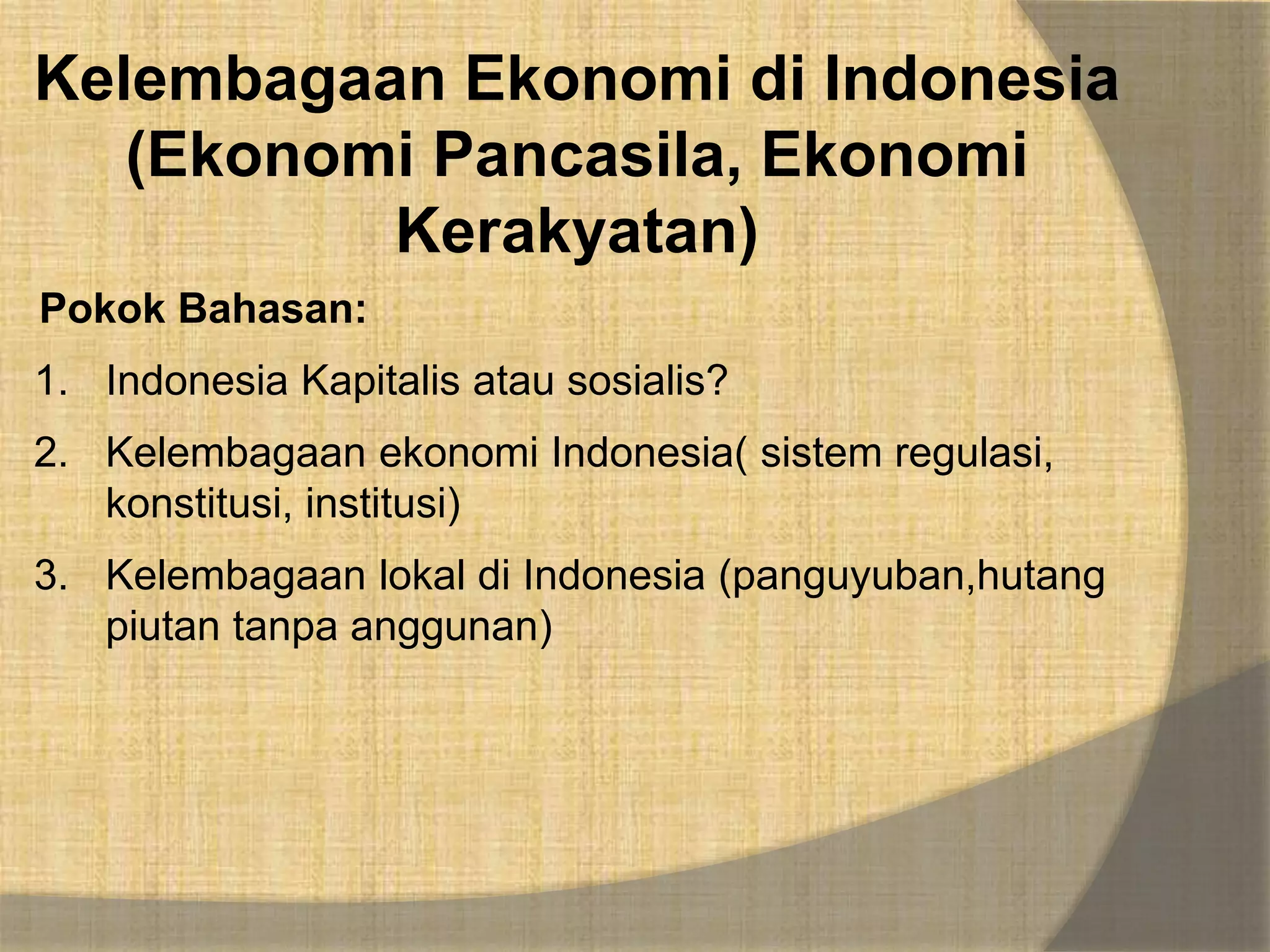 Kelembagaan Ekonomi di Indonesia (Ekonomi Pancasila, Ekonomi Kerakyatan)

Pokok Bahasan:

1. Indonesia Kapitalis atau sosialis?
2. Kelembagaan ekonomi Indonesia( sistem regulasi, konstitusi, institusi)
3. Kelembagaan lokal di Indonesia (panguyuban,hutang piutan tanpa anggunan)